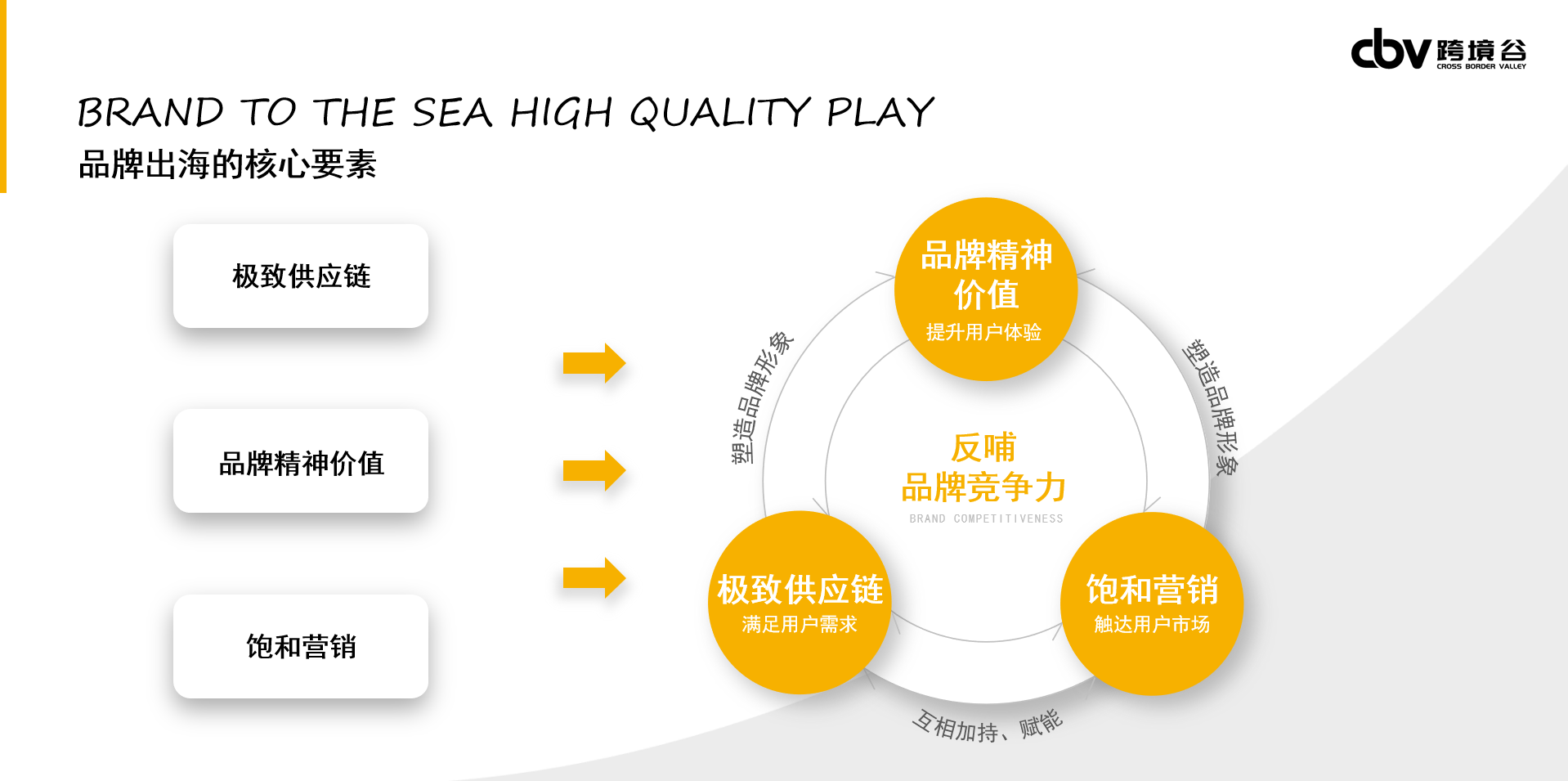 cbv 跨境谷
CROSS BORDER VALLEY

BRAND TO THE SEA HIGH QUALITY PLAY

品牌出海的核心要素

极致供应链

品牌精神价值

饱和营销

品牌精神价值
提升用户体验

塑造品牌形象

塑造品牌形象

反哺
品牌竞争力
BRAND COMPETITIVENESS

极致供应链
满足用户需求

饱和营销
触达用户市场

互相加持、赋能